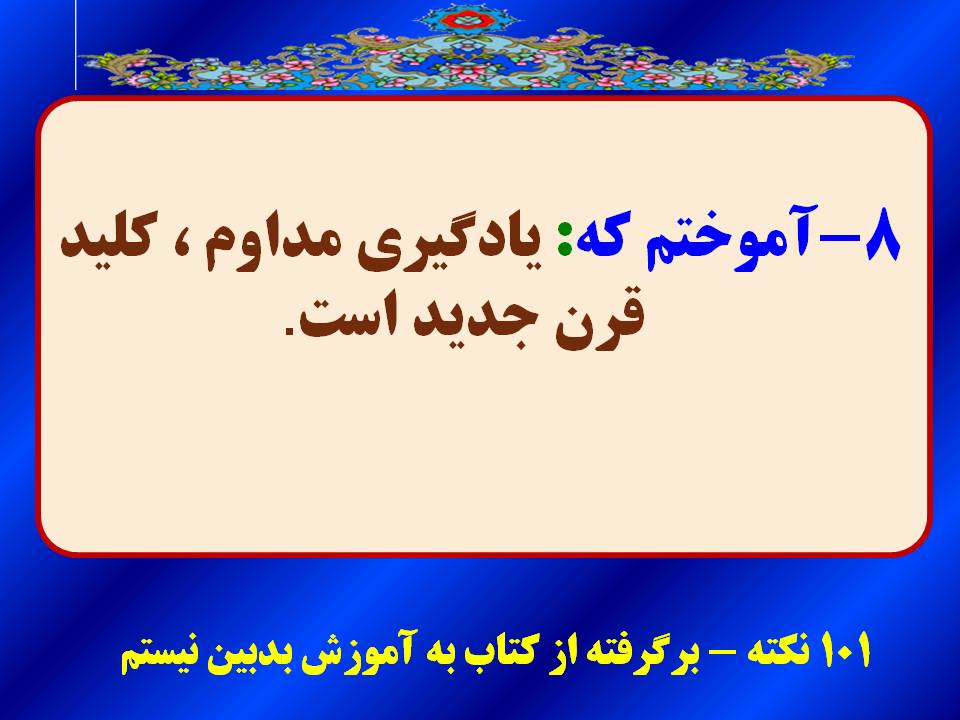 ۸–آموختم که: یادگیری مداوم ، کلید قرن جدید است.

۱۰۱ نکته – برگرفته از کتاب به آموزش بدبین نیستم